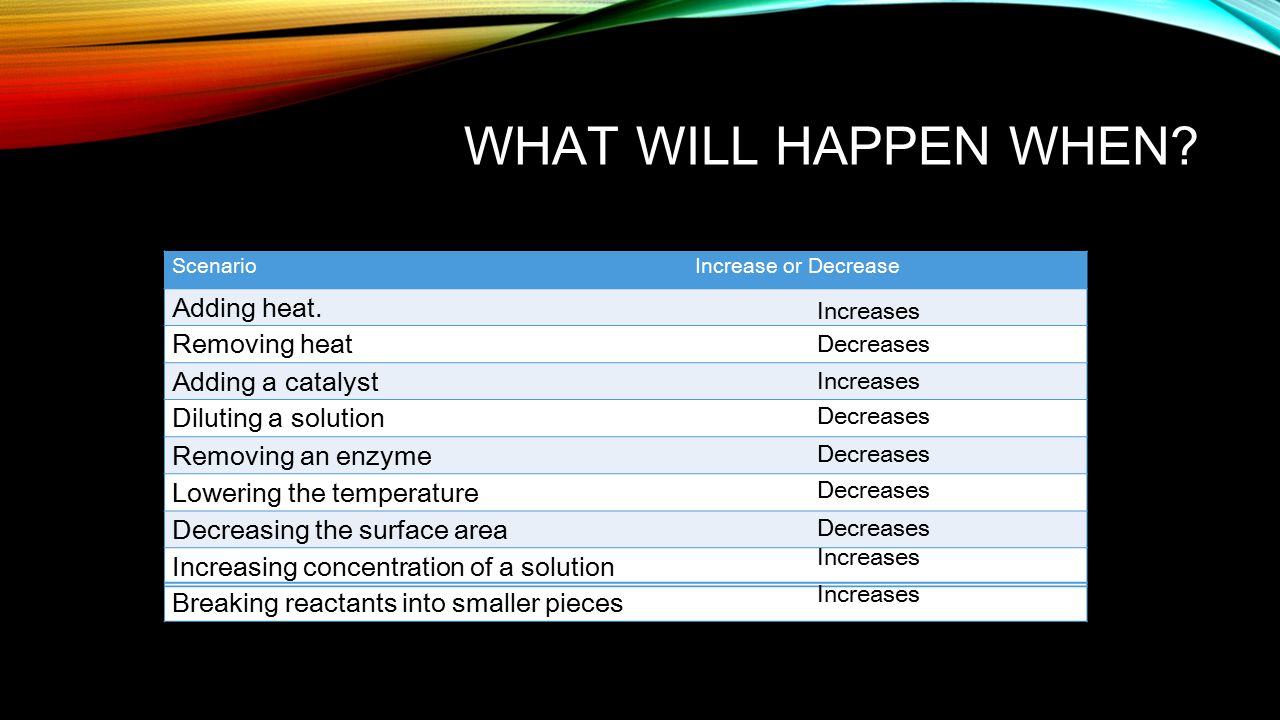 WHAT WILL HAPPEN WHEN?

| Scenario | Increase or Decrease |
|---|---|
| Adding heat. | Increases |
| Removing heat | Decreases |
| Adding a catalyst | Increases |
| Diluting a solution | Decreases |
| Removing an enzyme | Decreases |
| Lowering the temperature | Decreases |
| Decreasing the surface area | Decreases |
| Increasing concentration of a solution | Increases |
| Breaking reactants into smaller pieces | Increases |